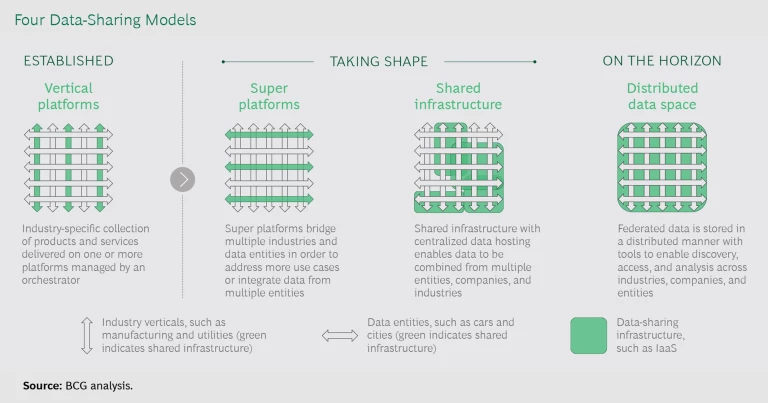 Four Data-Sharing Models

ESTABLISHED

Vertical platforms

Industry-specific collection of products and services delivered on one or more platforms managed by an orchestrator

TAKING SHAPE

Super platforms

Super platforms bridge multiple industries and data entities in order to address more use cases or integrate data from multiple entities

Shared infrastructure

Shared infrastructure with centralized data hosting enables data to be combined from multiple entities, companies, and industries

ON THE HORIZON

Distributed data space

Federated data is stored in a distributed manner with tools to enable discovery, access, and analysis across industries, companies, and entities

Industry verticals, such as manufacturing and utilities (green indicates shared infrastructure)

Data entities, such as cars and cities (green indicates shared infrastructure)

Data-sharing infrastructure, such as IaaS

Source: BCG analysis.